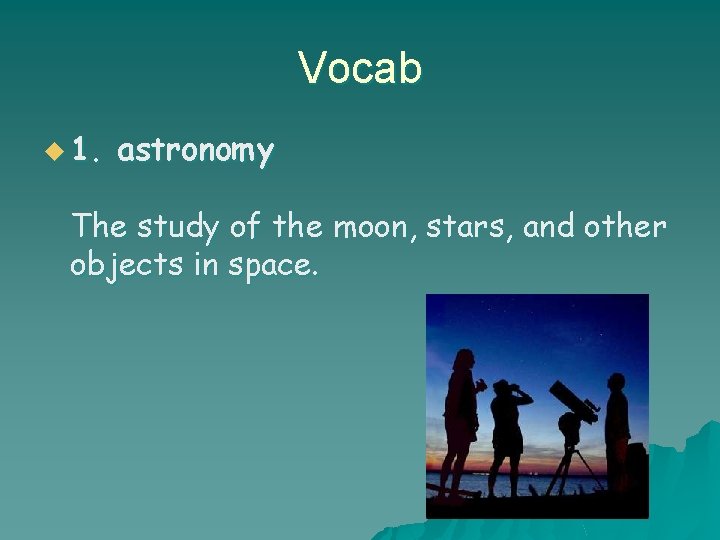 Vocab

1. astronomy

The study of the moon, stars, and other objects in space.